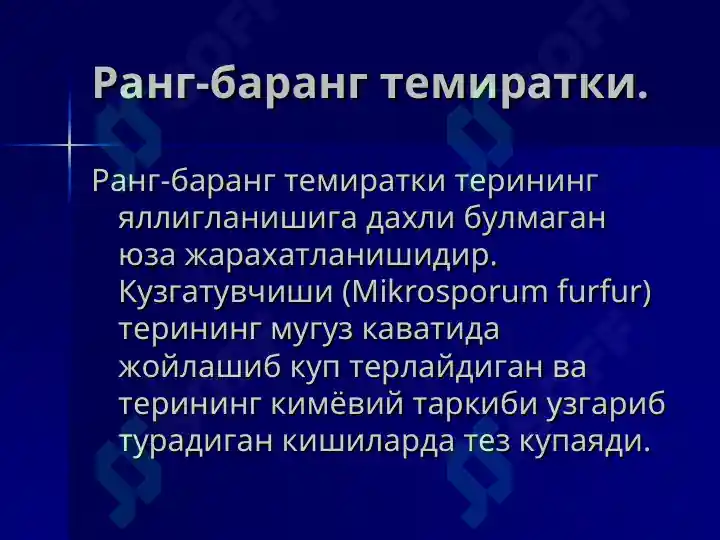 Ранг-баранг темиратки.

Ранг-баранг темиратки терининг яллигланишига дахли булмаган юза жарахатланишидир. Кузгатувчиши (Mikrosporum furfur) терининг мугуз каватида жойлашиб куп терлайдиган ва терининг кимёвий таркиби узгариб турадиган кишиларда тез купаяди.